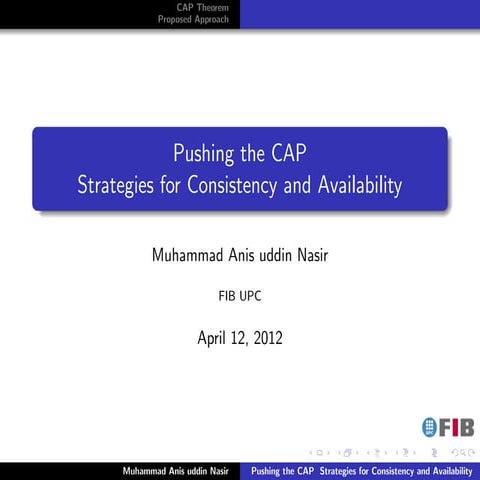 CAP Theorem
Proposed Approach

Pushing the CAP
Strategies for Consistency and Availability

Muhammad Anis uddin Nasir

FIB UPC

April 12, 2012

UPC FIB

Muhammad Anis uddin Nasir
Pushing the CAP Strategies for Consistency and Availability